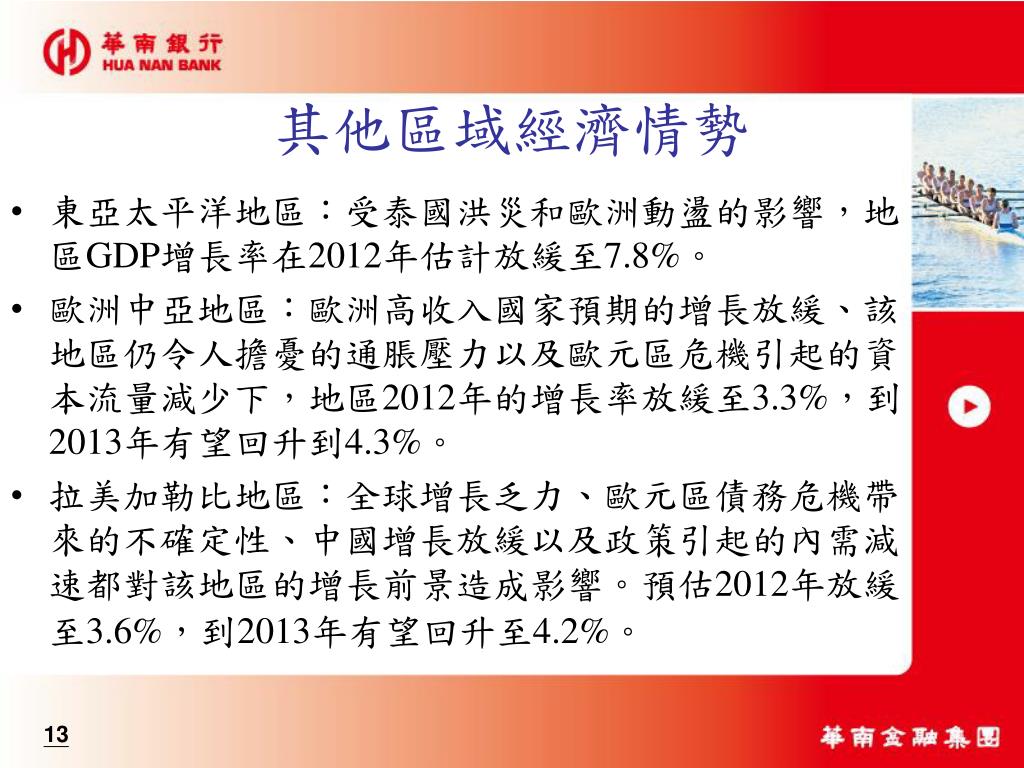 華南銀行
HUA NAN BANK

其他區域經濟情勢

• 東亞太平洋地區：受泰國洪災和歐洲動盪的影響，地區GDP增長率在2012年估計放緩至7.8%。

• 歐洲中亞地區：歐洲高收入國家預期的增長放緩、該地區仍令人擔憂的通脹壓力以及歐元區危機引起的資本流量減少下，地區2012年的增長率放緩至3.3%，到2013年有望回升到4.3%。

• 拉美加勒比地區：全球增長乏力、歐元區債務危機帶來的不確定性、中國增長放緩以及政策引起的內需減速都對該地區的增長前景造成影響。預估2012年放緩至3.6%，到2013年有望回升至4.2%。

13

華南金融集團